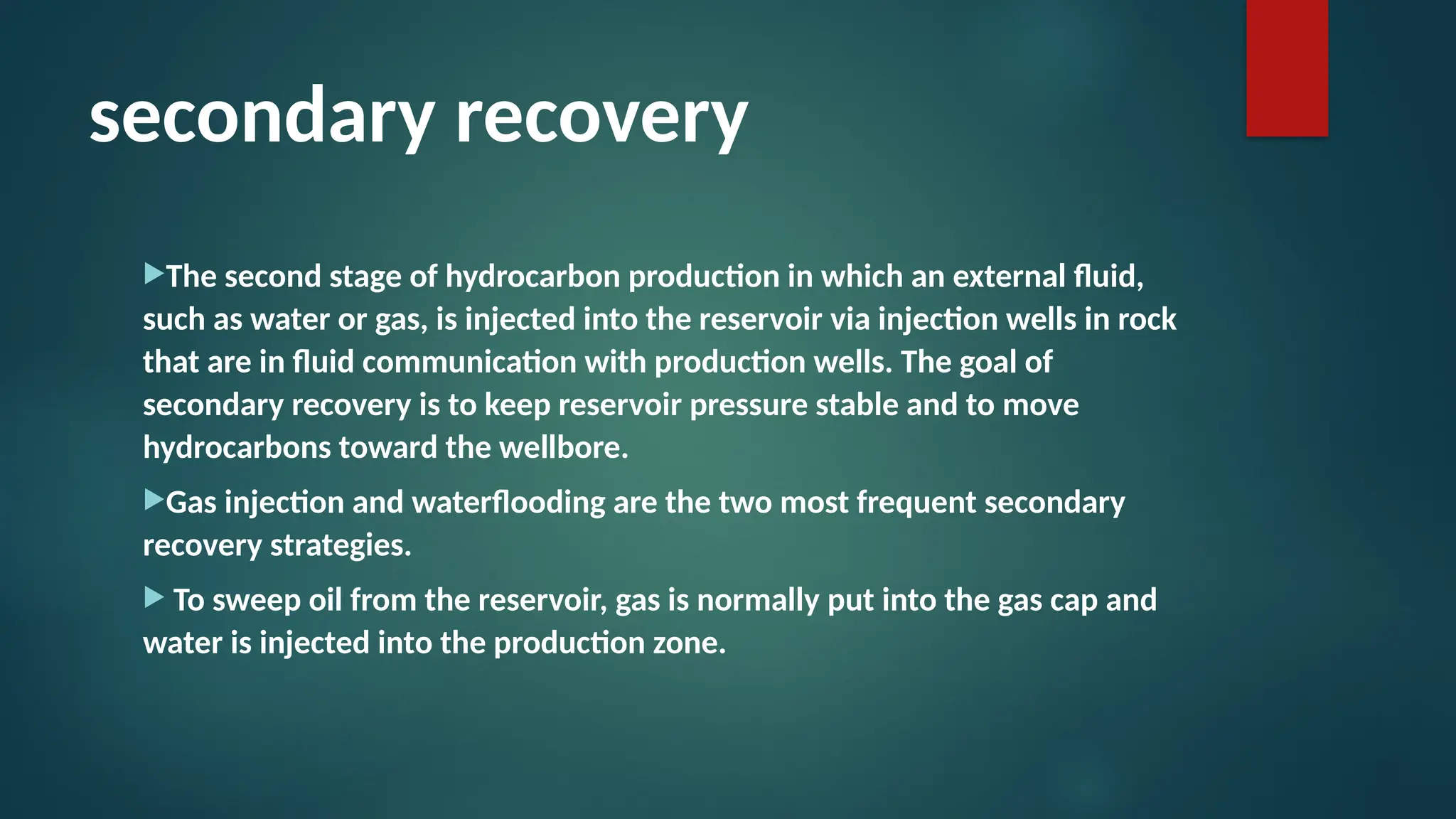 secondary recovery

▶The second stage of hydrocarbon production in which an external fluid, such as water or gas, is injected into the reservoir via injection wells in rock that are in fluid communication with production wells. The goal of secondary recovery is to keep reservoir pressure stable and to move hydrocarbons toward the wellbore.

▶Gas injection and waterflooding are the two most frequent secondary recovery strategies.

▶ To sweep oil from the reservoir, gas is normally put into the gas cap and water is injected into the production zone.